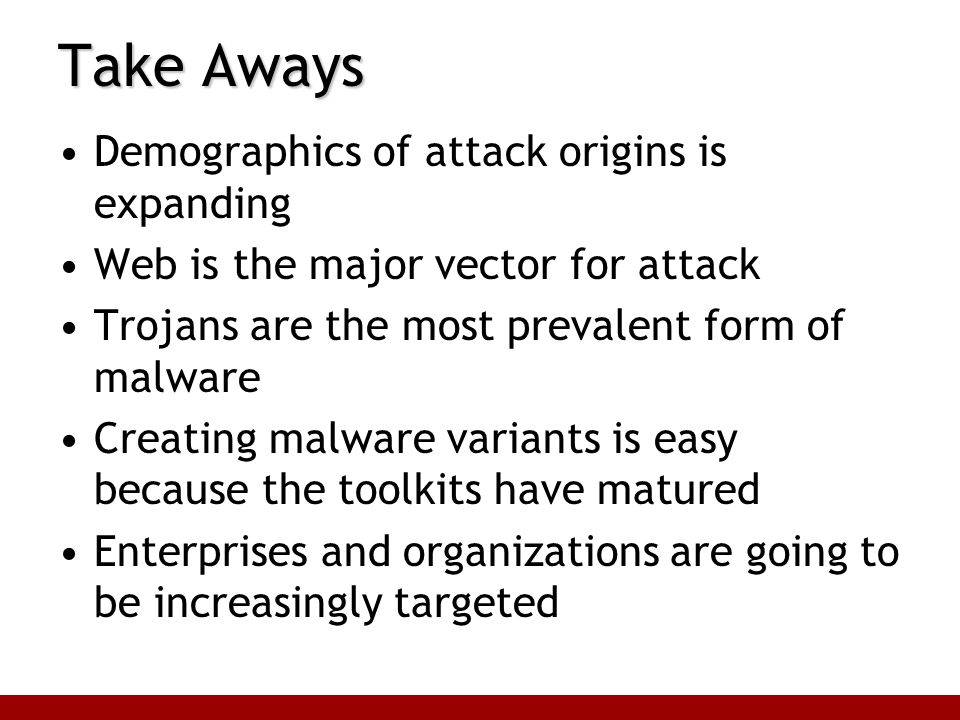 Take Aways

• Demographics of attack origins is expanding
• Web is the major vector for attack
• Trojans are the most prevalent form of malware
• Creating malware variants is easy because the toolkits have matured
• Enterprises and organizations are going to be increasingly targeted